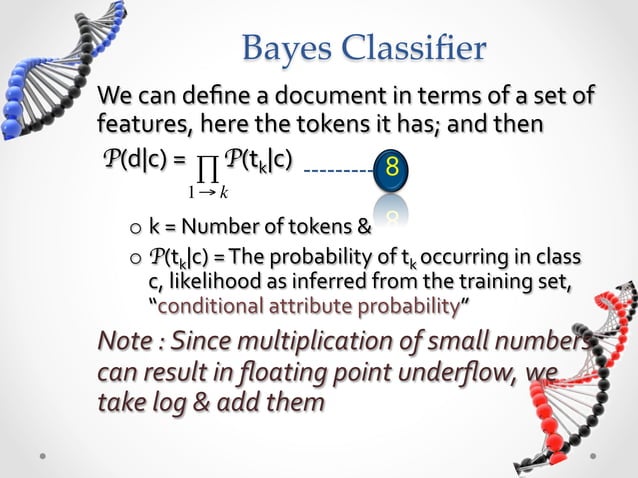 Bayes Classifier

We can define a document in terms of a set of features, here the tokens it has; and then

$\mathcal{P}(d|c) = \prod_{1 \to k} \mathcal{P}(t_k|c)$ ---------- 8

○ k = Number of tokens &
○ $\mathcal{P}(t_k|c)$ = The probability of $t_k$ occurring in class c, likelihood as inferred from the training set, "conditional attribute probability"

Note : Since multiplication of small numbers can result in floating point underflow, we take log & add them